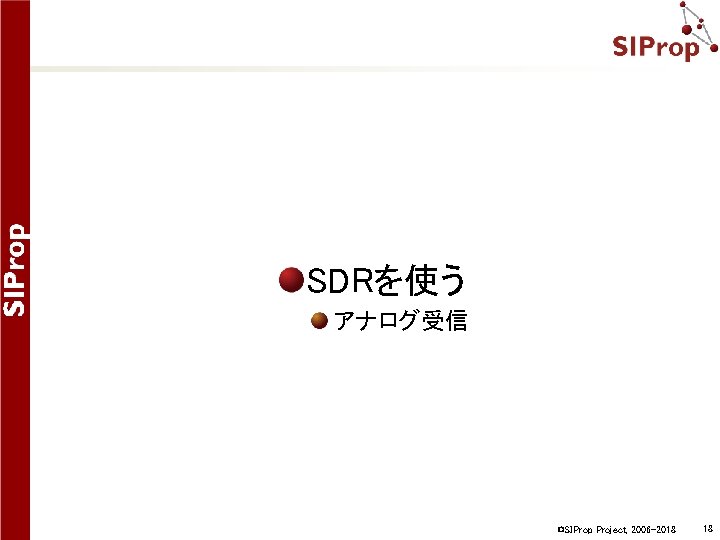 SIProp

SIProp

SDRを使う

アナログ受信

©SIProp Project, 2006-2018 18